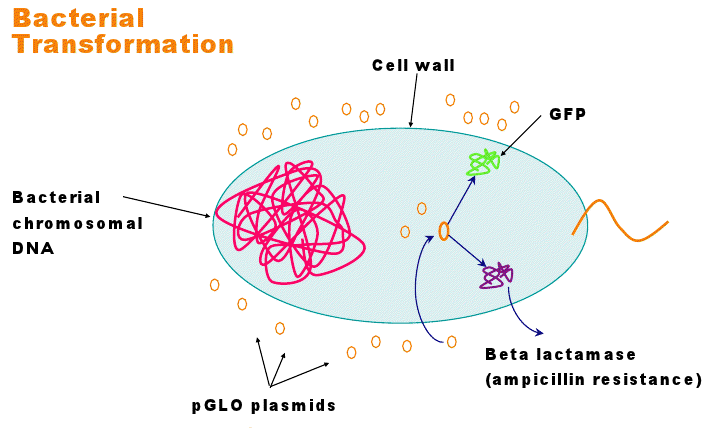 Bacterial Transformation

Cell wall

GFP

Bacterial chromosomal DNA

Beta lactamase (ampicillin resistance)

pGLO plasmids